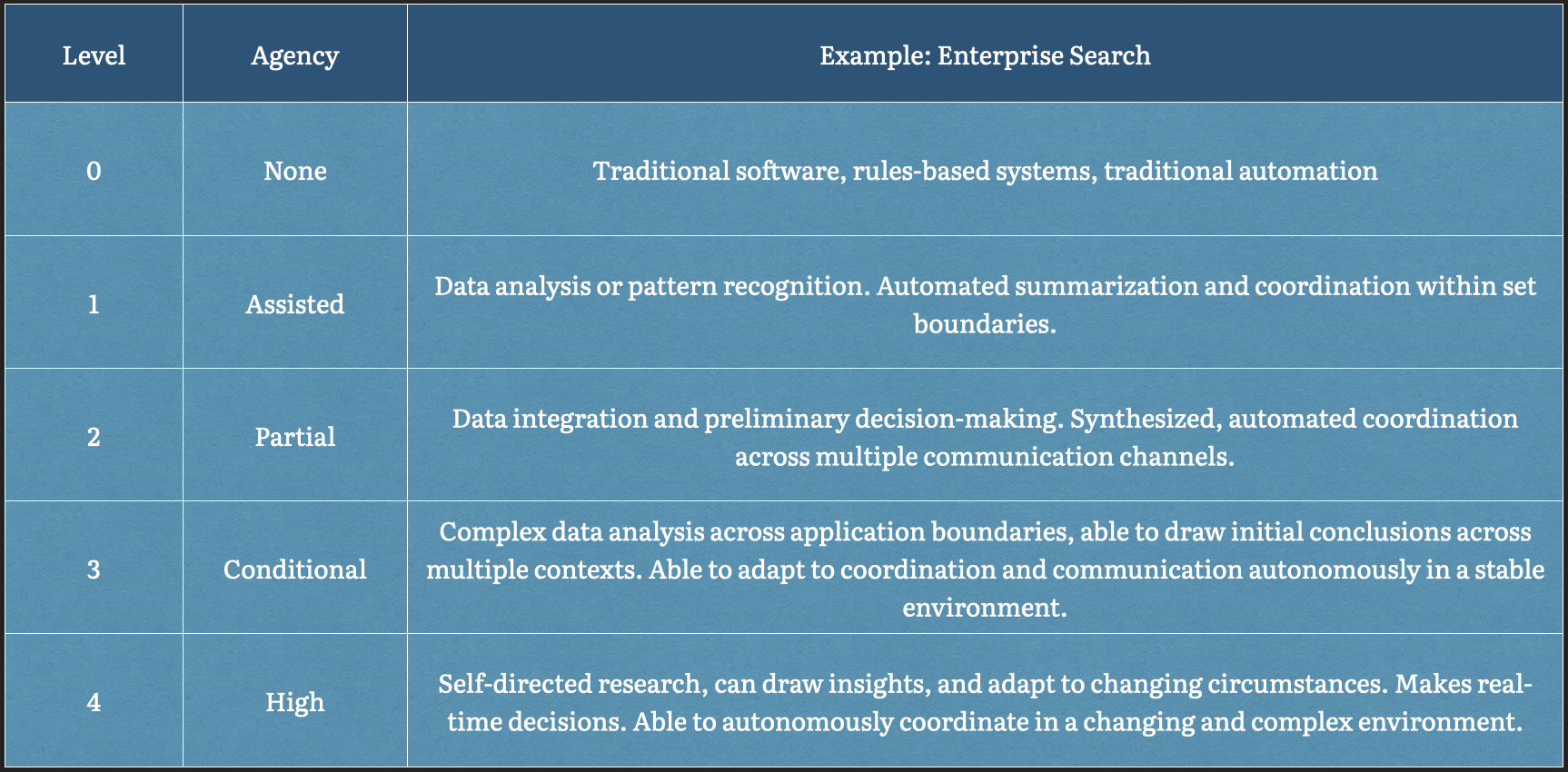 | Level | Agency | Example: Enterprise Search |
|---|---|---|
| 0 | None | Traditional software, rules-based systems, traditional automation |
| 1 | Assisted | Data analysis or pattern recognition. Automated summarization and coordination within set boundaries. |
| 2 | Partial | Data integration and preliminary decision-making. Synthesized, automated coordination across multiple communication channels. |
| 3 | Conditional | Complex data analysis across application boundaries, able to draw initial conclusions across multiple contexts. Able to adapt to coordination and communication autonomously in a stable environment. |
| 4 | High | Self-directed research, can draw insights, and adapt to changing circumstances. Makes real-time decisions. Able to autonomously coordinate in a changing and complex environment. |